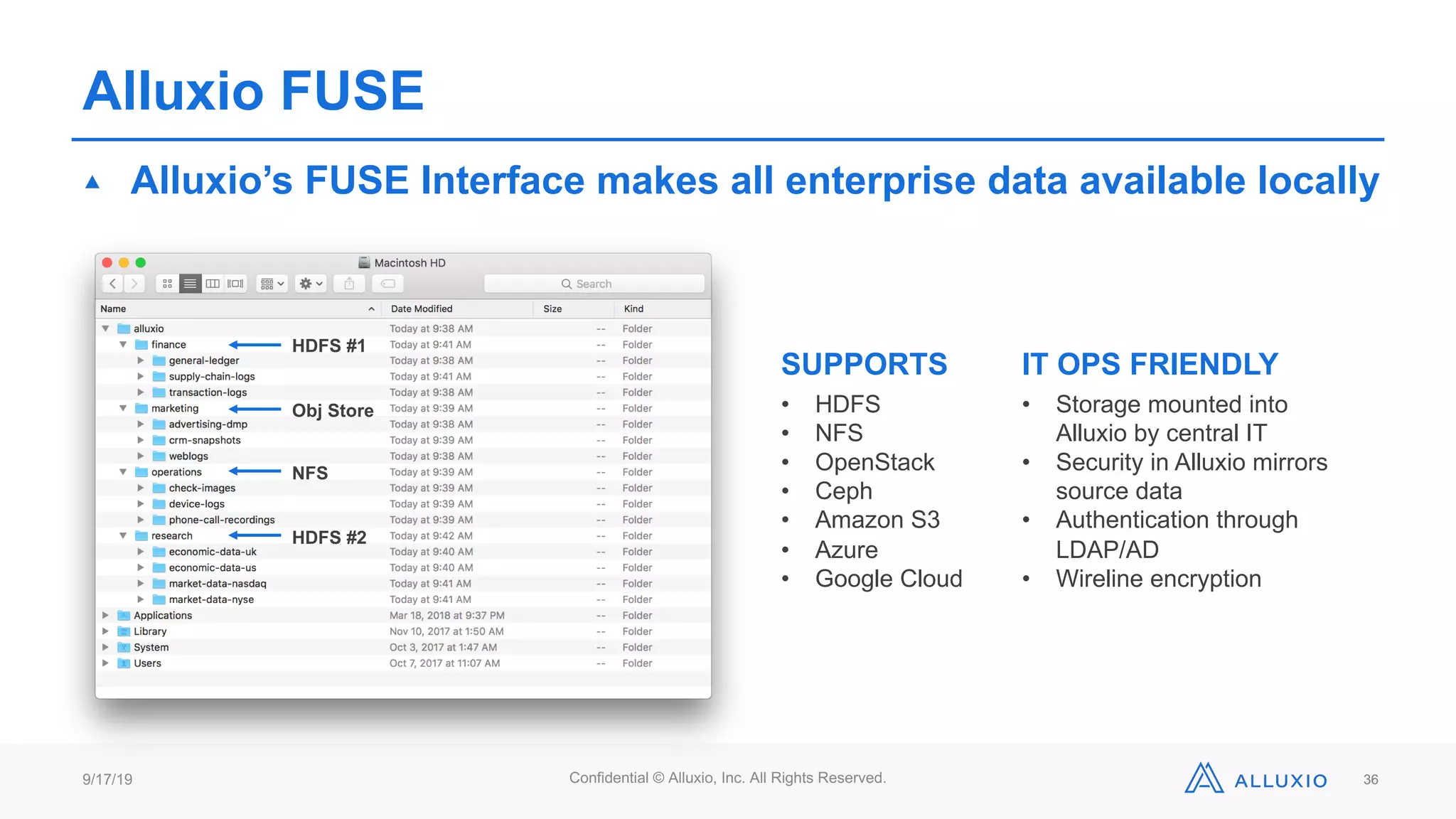 Alluxio FUSE

▲ Alluxio's FUSE Interface makes all enterprise data available locally

Macintosh HD

Search

| Name | Date Modified | Size | Kind |
|---|---|---|---|
| alluxio | Today at 9:38 AM | -- | Folder |
| finance ← HDFS #1 | Today at 9:41 AM | -- | Folder |
| general-ledger | Today at 9:38 AM | -- | Folder |
| supply-chain-logs | Today at 9:41 AM | -- | Folder |
| transaction-logs | Today at 9:38 AM | -- | Folder |
| marketing ← Obj Store | Today at 9:39 AM | -- | Folder |
| advertising-dmp | Today at 9:38 AM | -- | Folder |
| crm-snapshots | Today at 9:39 AM | -- | Folder |
| weblogs | Today at 9:38 AM | -- | Folder |
| operations ← NFS | Today at 9:39 AM | -- | Folder |
| check-images | Today at 9:39 AM | -- | Folder |
| device-logs | Today at 9:39 AM | -- | Folder |
| phone-call-recordings | Today at 9:39 AM | -- | Folder |
| research ← HDFS #2 | Today at 9:42 AM | -- | Folder |
| economic-data-uk | Today at 9:40 AM | -- | Folder |
| economic-data-us | Today at 9:40 AM | -- | Folder |
| market-data-nasdaq | Today at 9:41 AM | -- | Folder |
| market-data-nyse | Today at 9:41 AM | -- | Folder |
| Applications | Mar 18, 2018 at 9:37 PM | -- | Folder |
| Library | Nov 10, 2017 at 1:50 AM | -- | Folder |
| System | Oct 3, 2017 at 1:47 AM | -- | Folder |
| Users | Oct 7, 2017 at 11:07 AM | -- | Folder |

SUPPORTS
• HDFS
• NFS
• OpenStack
• Ceph
• Amazon S3
• Azure
• Google Cloud

IT OPS FRIENDLY
• Storage mounted into Alluxio by central IT
• Security in Alluxio mirrors source data
• Authentication through LDAP/AD
• Wireline encryption

9/17/19

Confidential © Alluxio, Inc. All Rights Reserved.

ALLUXIO

36